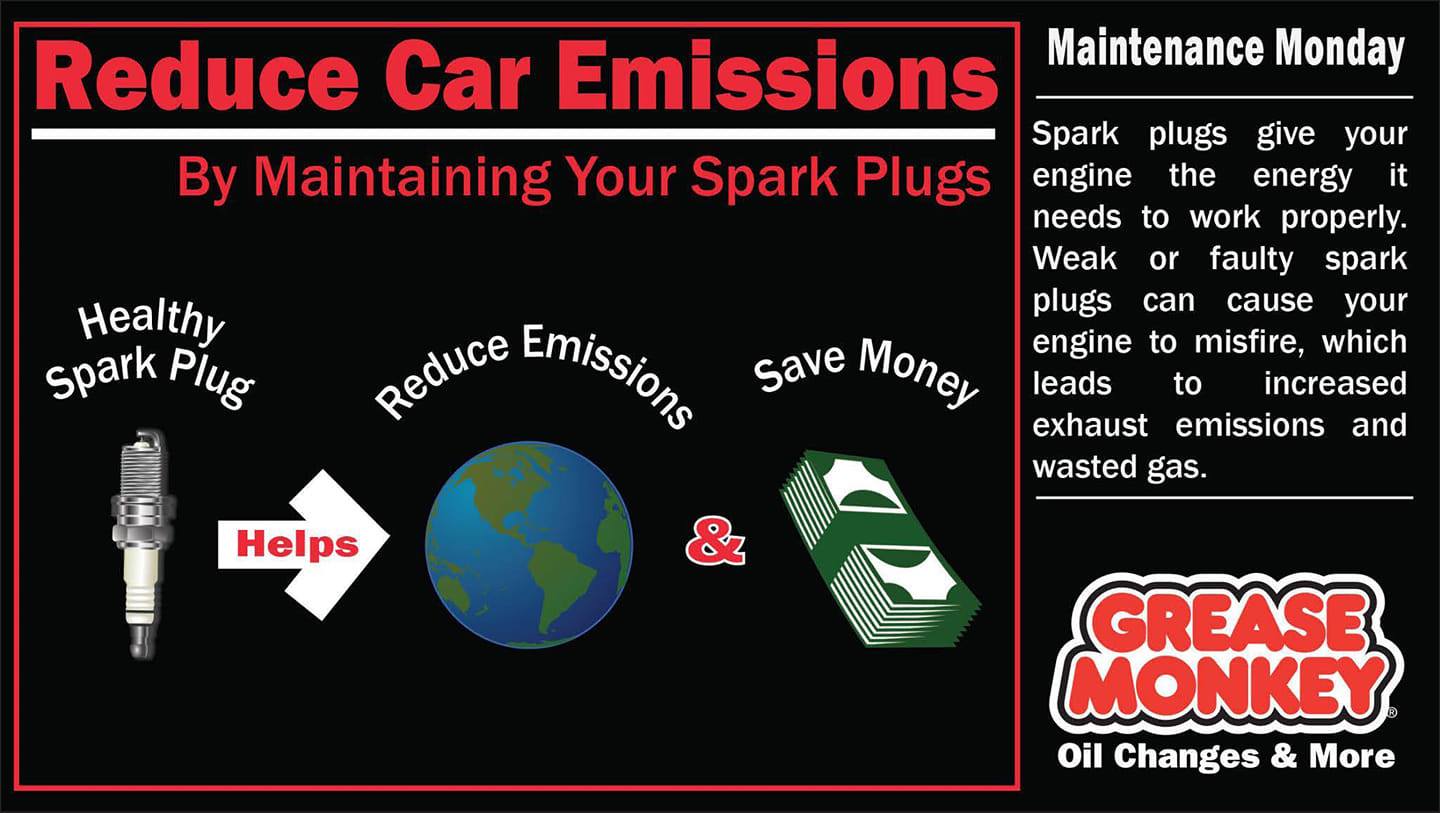 Reduce Car Emissions

By Maintaining Your Spark Plugs

Healthy Spark Plug

Helps

Reduce Emissions

&

Save Money

Maintenance Monday

Spark plugs give your engine the energy it needs to work properly. Weak or faulty spark plugs can cause your engine to misfire, which leads to increased exhaust emissions and wasted gas.

GREASE MONKEY®

Oil Changes & More